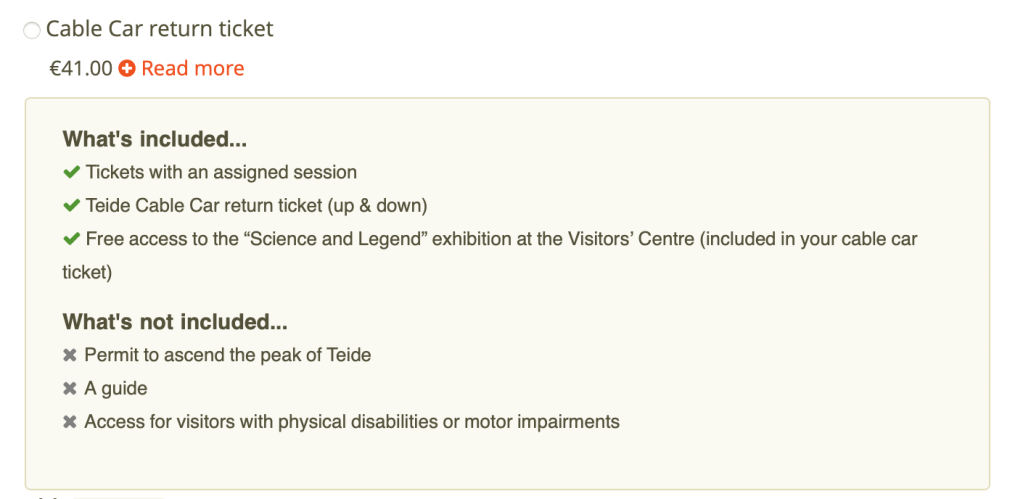 Cable Car return ticket

€41.00 Read more

What's included...

Tickets with an assigned session

Teide Cable Car return ticket (up & down)

Free access to the “Science and Legend” exhibition at the Visitors’ Centre (included in your cable car ticket)

What's not included...

Permit to ascend the peak of Teide

A guide

Access for visitors with physical disabilities or motor impairments